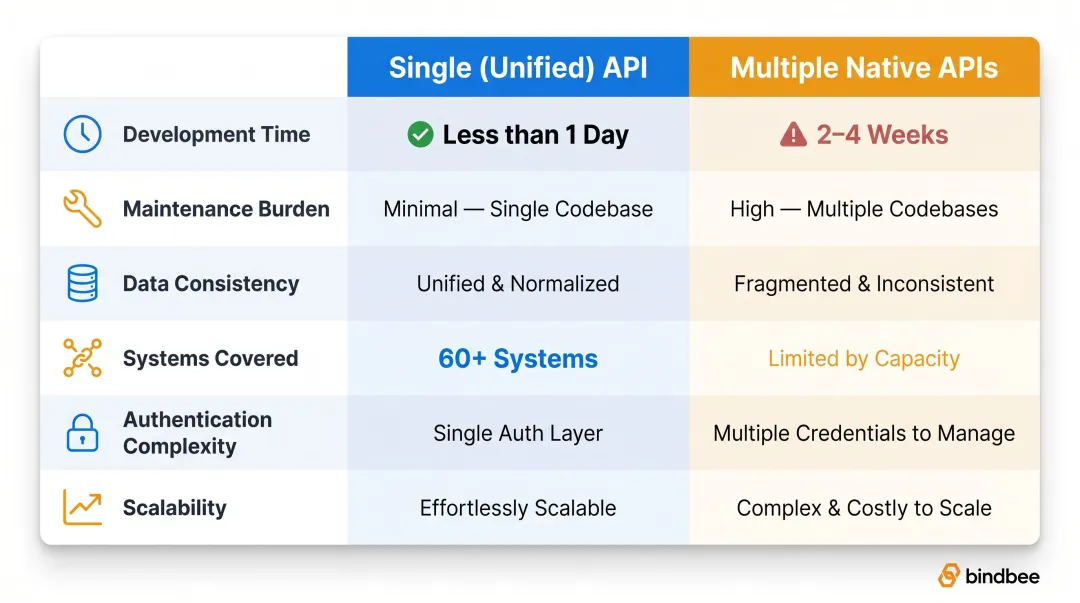 | | Single (Unified) API | Multiple Native APIs |
|---|---|---|
| Development Time | Less than 1 Day | 2–4 Weeks |
| Maintenance Burden | Minimal — Single Codebase | High — Multiple Codebases |
| Data Consistency | Unified & Normalized | Fragmented & Inconsistent |
| Systems Covered | 60+ Systems | Limited by Capacity |
| Authentication Complexity | Single Auth Layer | Multiple Credentials to Manage |
| Scalability | Effortlessly Scalable | Complex & Costly to Scale |

bindbee